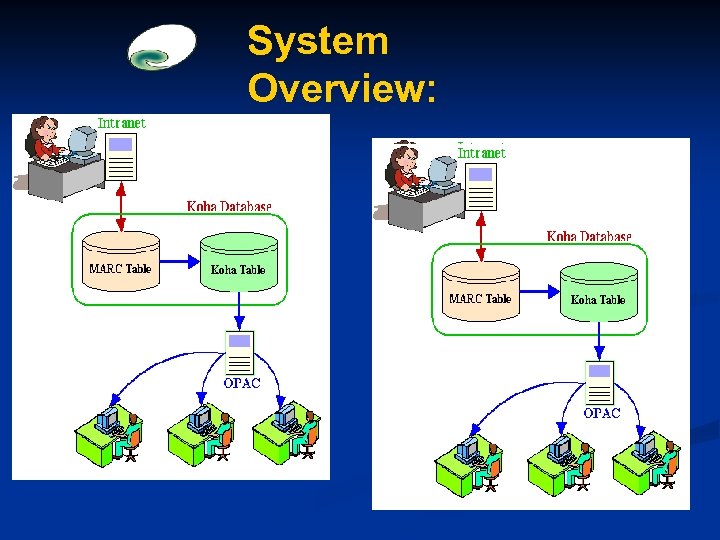 System Overview:

Intranet

Koha Database

MARC Table

Koha Table

OPAC

Intranet

Koha Database

MARC Table

Koha Table

OPAC